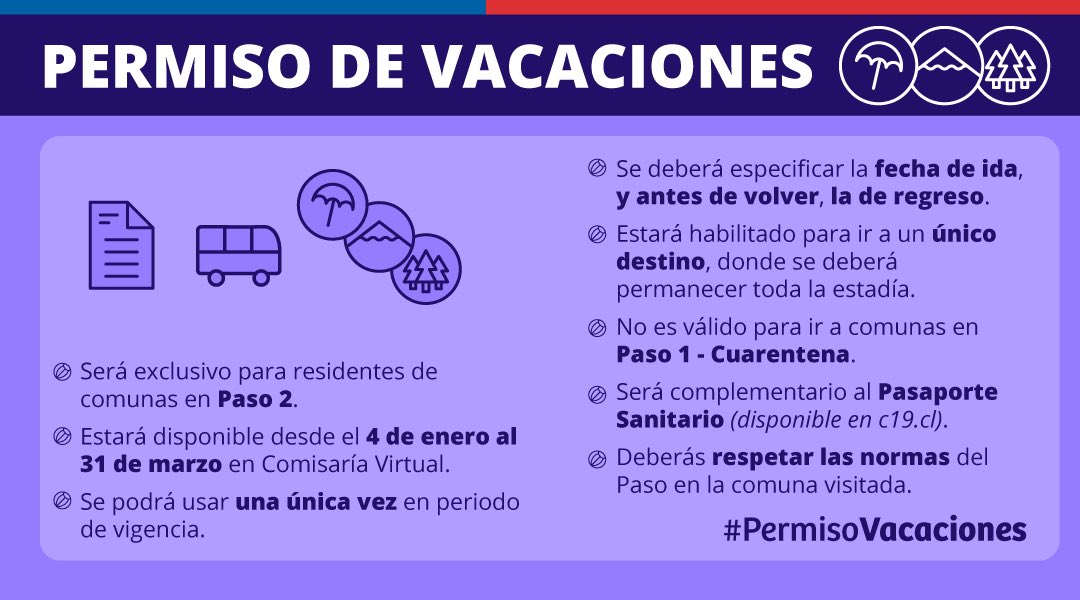 PERMISO DE VACACIONES

Será exclusivo para residentes de comunas en Paso 2.

Estará disponible desde el 4 de enero al 31 de marzo en Comisaría Virtual.

Se podrá usar una única vez en periodo de vigencia.

Se deberá especificar la fecha de ida, y antes de volver, la de regreso.

Estará habilitado para ir a un único destino, donde se deberá permanecer toda la estadía.

No es válido para ir a comunas en Paso 1 - Cuarentena.

Será complementario al Pasaporte Sanitario (disponible en c19.cl).

Deberás respetar las normas del Paso en la comuna visitada.

#PermisoVacaciones